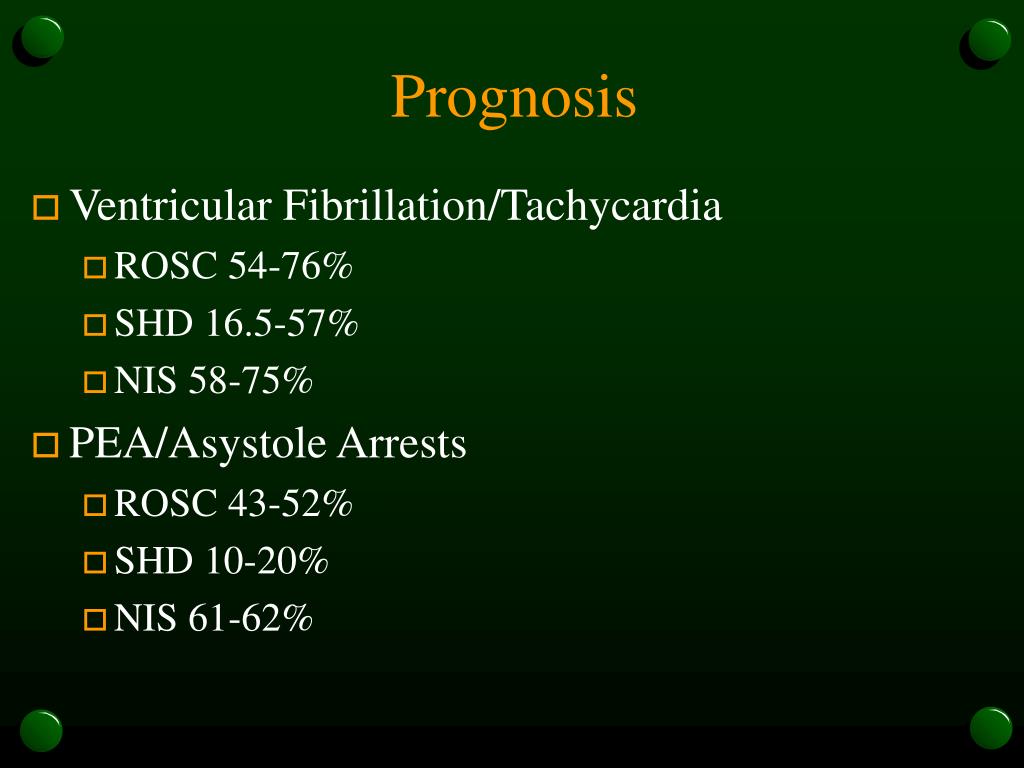 Prognosis

Ventricular Fibrillation/Tachycardia
ROSC 54-76%
SHD 16.5-57%
NIS 58-75%

PEA/Asystole Arrests
ROSC 43-52%
SHD 10-20%
NIS 61-62%